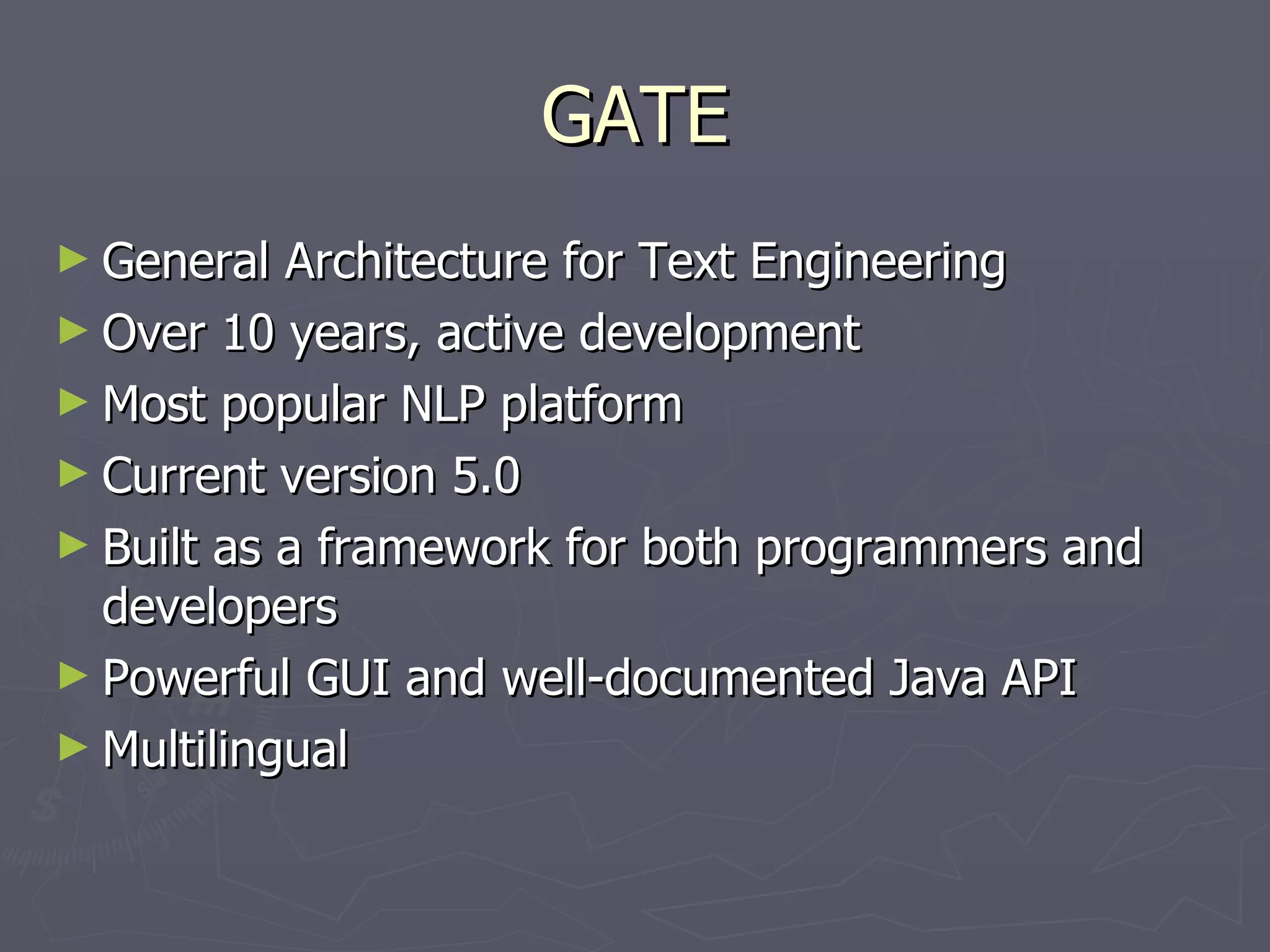 GATE

► General Architecture for Text Engineering
► Over 10 years, active development
► Most popular NLP platform
► Current version 5.0
► Built as a framework for both programmers and developers
► Powerful GUI and well-documented Java API
► Multilingual